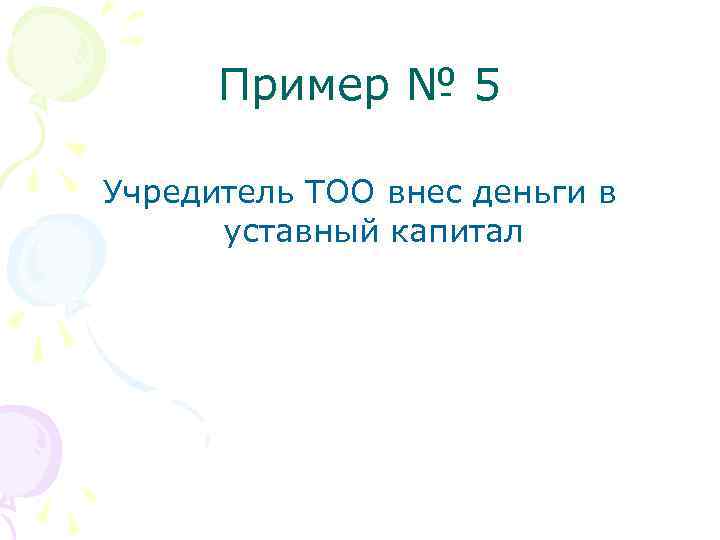 Пример № 5

Учредитель ТОО внес деньги в уставный капитал